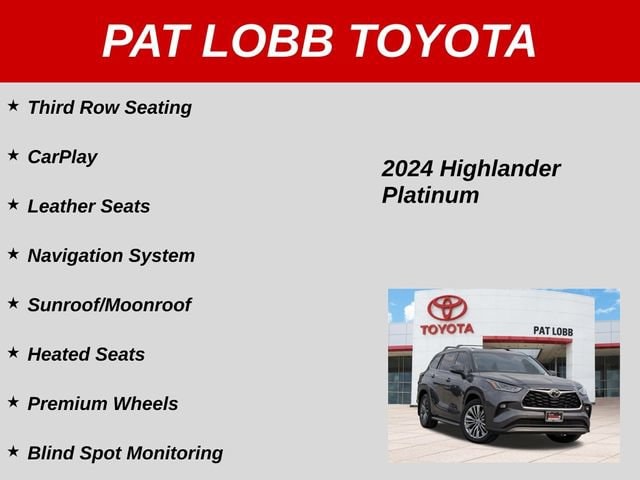 PAT LOBB TOYOTA

★ Third Row Seating

★ CarPlay

★ Leather Seats

★ Navigation System

★ Sunroof/Moonroof

★ Heated Seats

★ Premium Wheels

★ Blind Spot Monitoring

2024 Highlander Platinum

TOYOTA

PAT LOBB